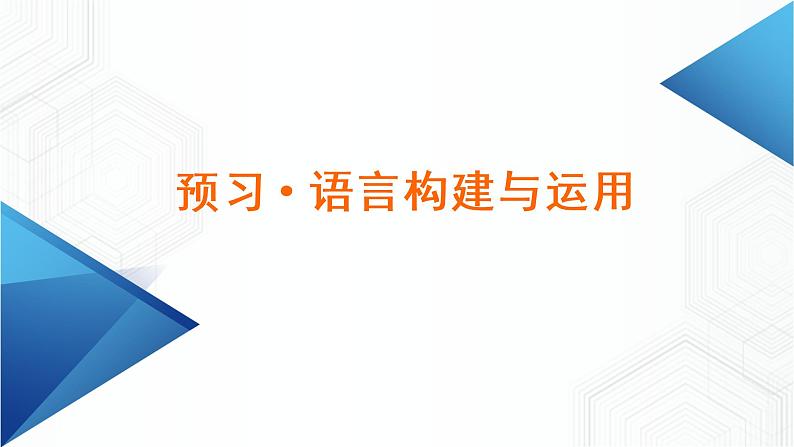 预习·语言构建与运用